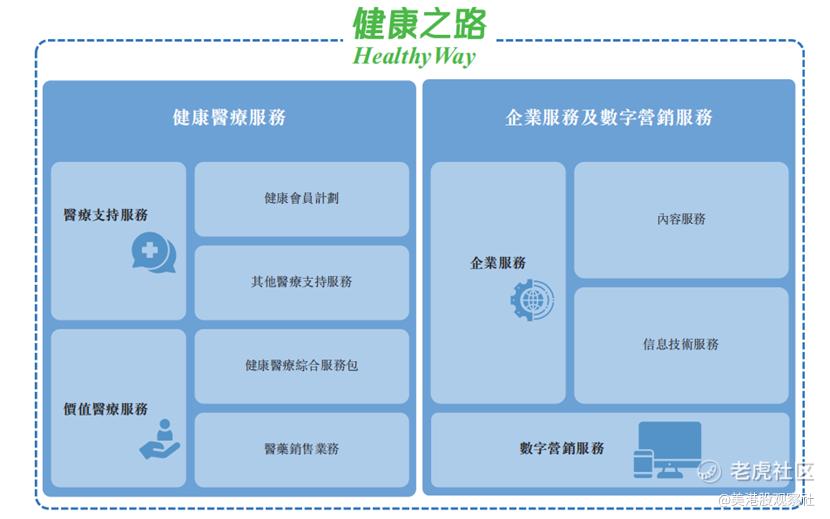 健康之路
HealthyWay

健康醫療服務

醫療支持服務

健康會員計劃

其他醫療支持服務

價值醫療服務

健康醫療綜合服務包

醫藥銷售業務

企業服務及數字營銷服務

企業服務

內容服務

信息技術服務

數字營銷服務

老虎社区
@美港股观察社